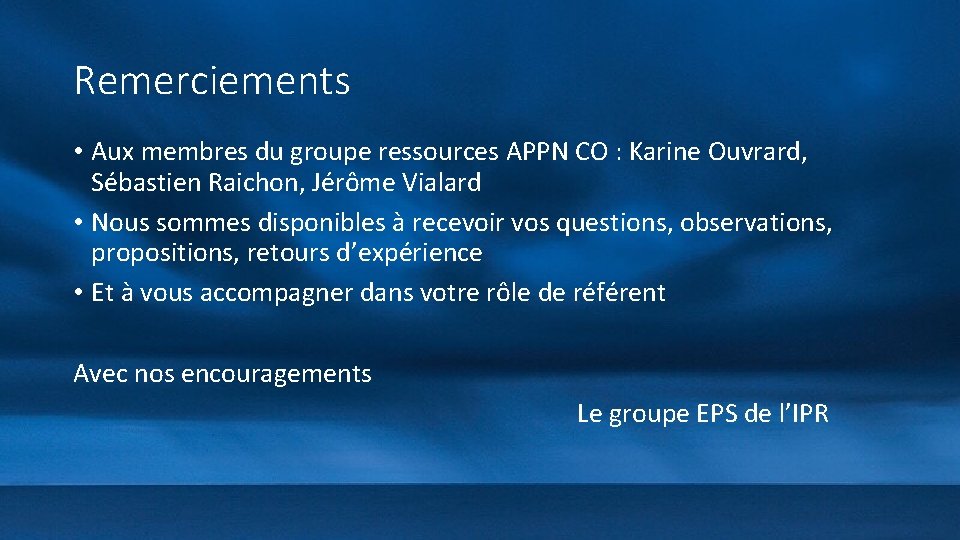 Remerciements

• Aux membres du groupe ressources APPN CO : Karine Ouvrard, Sébastien Raichon, Jérôme Vialard
• Nous sommes disponibles à recevoir vos questions, observations, propositions, retours d’expérience
• Et à vous accompagner dans votre rôle de référent

Avec nos encouragements

Le groupe EPS de l’IPR